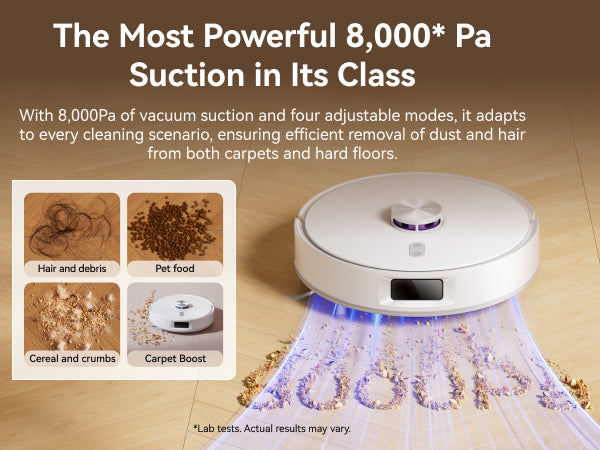 The Most Powerful 8,000* Pa Suction in Its Class

With 8,000Pa of vacuum suction and four adjustable modes, it adapts to every cleaning scenario, ensuring efficient removal of dust and hair from both carpets and hard floors.

Hair and debris

Pet food

Cereal and crumbs

Carpet Boost

8000Pa

*Lab tests. Actual results may vary.